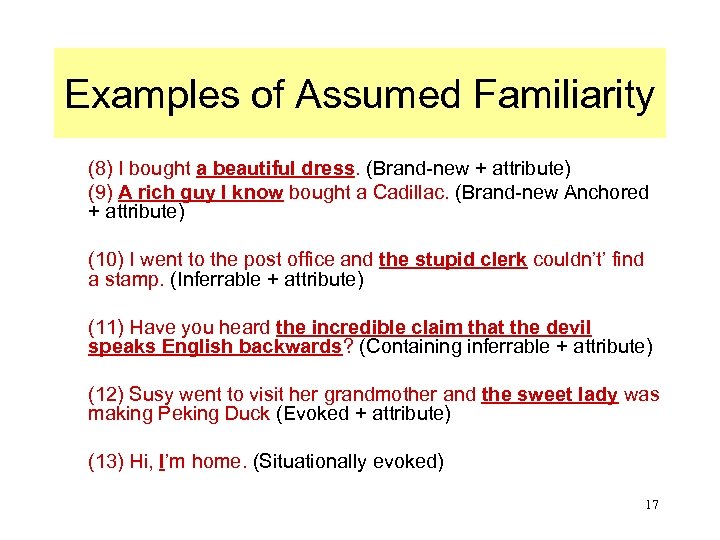 Examples of Assumed Familiarity

(8) I bought a beautiful dress. (Brand-new + attribute)

(9) A rich guy I know bought a Cadillac. (Brand-new Anchored + attribute)

(10) I went to the post office and the stupid clerk couldn't' find a stamp. (Inferrable + attribute)

(11) Have you heard the incredible claim that the devil speaks English backwards? (Containing inferrable + attribute)

(12) Susy went to visit her grandmother and the sweet lady was making Peking Duck (Evoked + attribute)

(13) Hi, I'm home. (Situationally evoked)

17